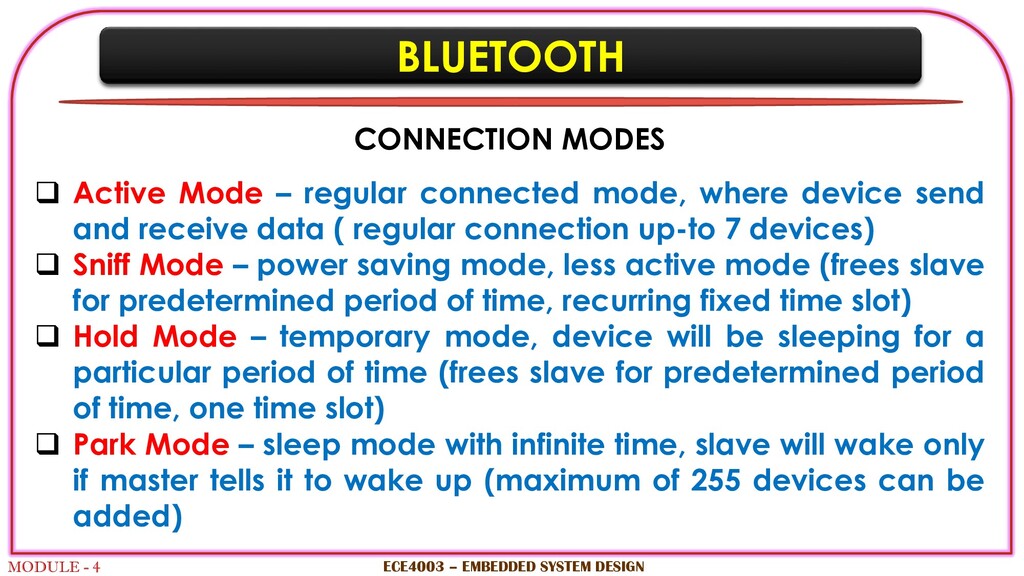 BLUETOOTH

CONNECTION MODES

❑ Active Mode – regular connected mode, where device send and receive data ( regular connection up-to 7 devices)
❑ Sniff Mode – power saving mode, less active mode (frees slave for predetermined period of time, recurring fixed time slot)
❑ Hold Mode – temporary mode, device will be sleeping for a particular period of time (frees slave for predetermined period of time, one time slot)
❑ Park Mode – sleep mode with infinite time, slave will wake only if master tells it to wake up (maximum of 255 devices can be added)

MODULE - 4

ECE4003 – EMBEDDED SYSTEM DESIGN